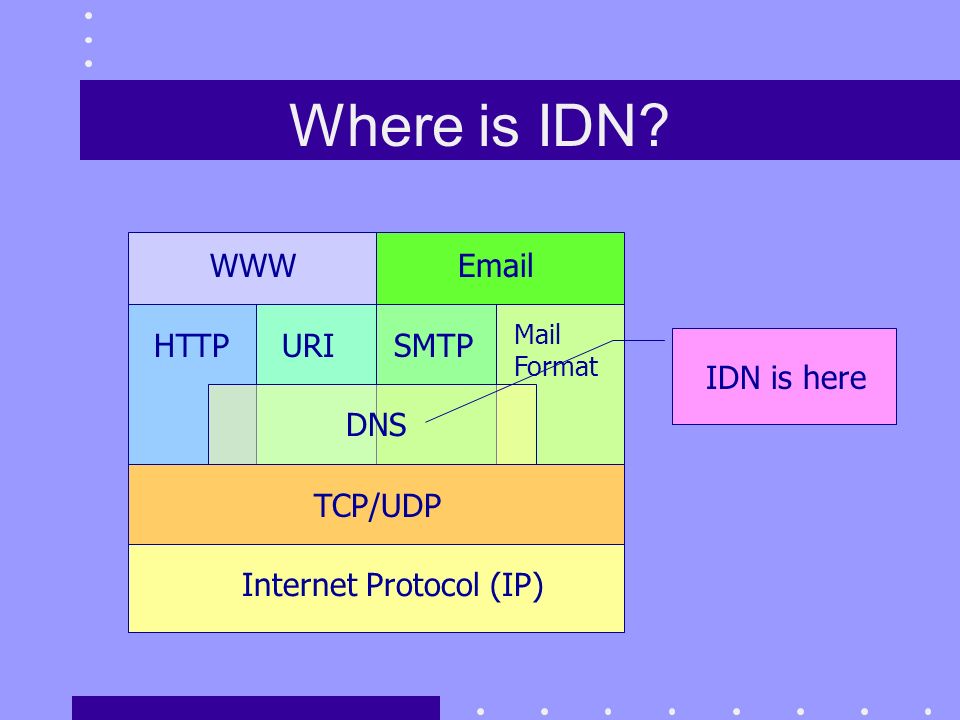 Where is IDN?

WWW

Email

HTTP

URI

SMTP

Mail Format

DNS

IDN is here

TCP/UDP

Internet Protocol (IP)